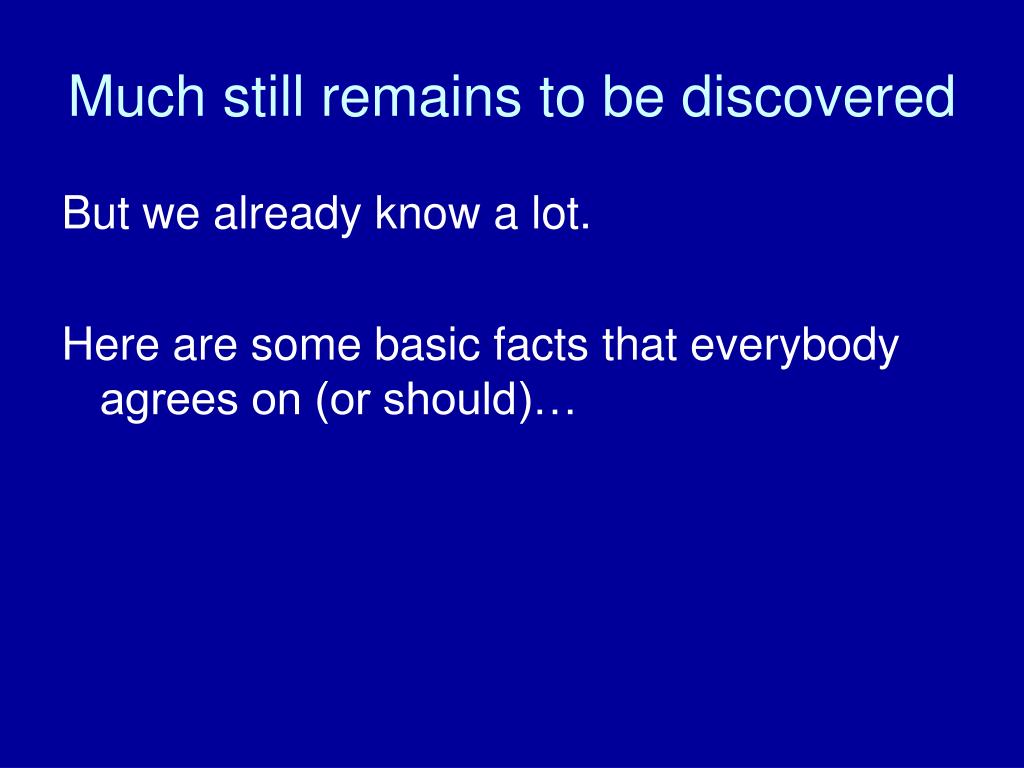 Much still remains to be discovered

But we already know a lot.

Here are some basic facts that everybody agrees on (or should)…